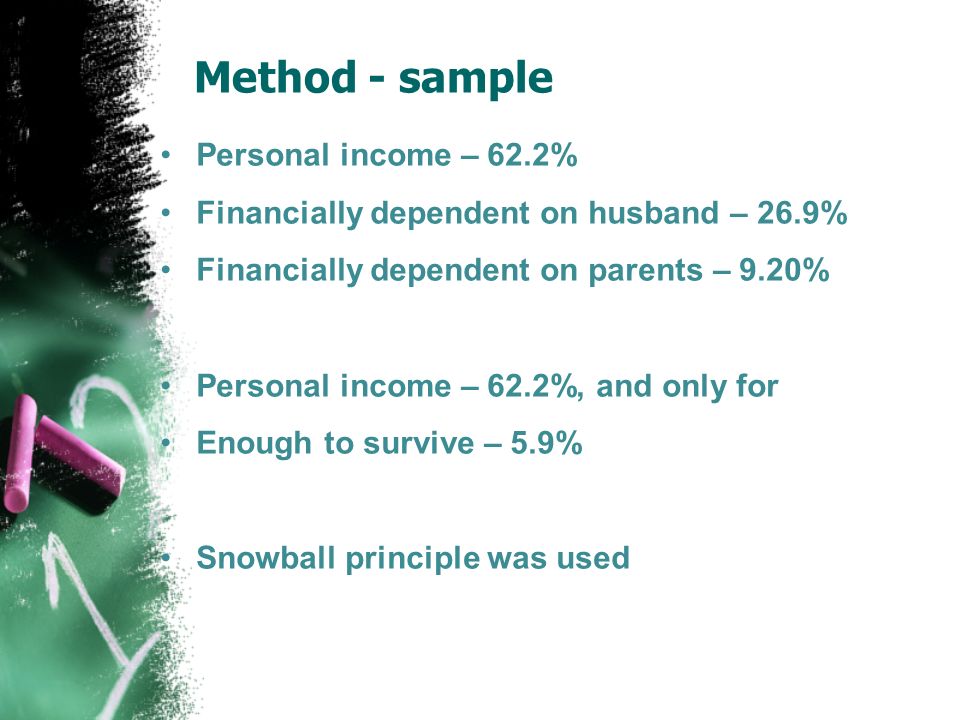 Method - sample

• Personal income – 62.2%
• Financially dependent on husband – 26.9%
• Financially dependent on parents – 9.20%

• Personal income – 62.2%, and only for
• Enough to survive – 5.9%

• Snowball principle was used